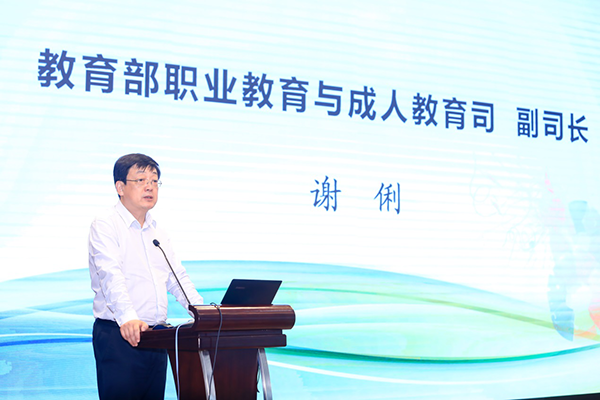 教育部职业教育与成人教育司 副司长

谢 俐